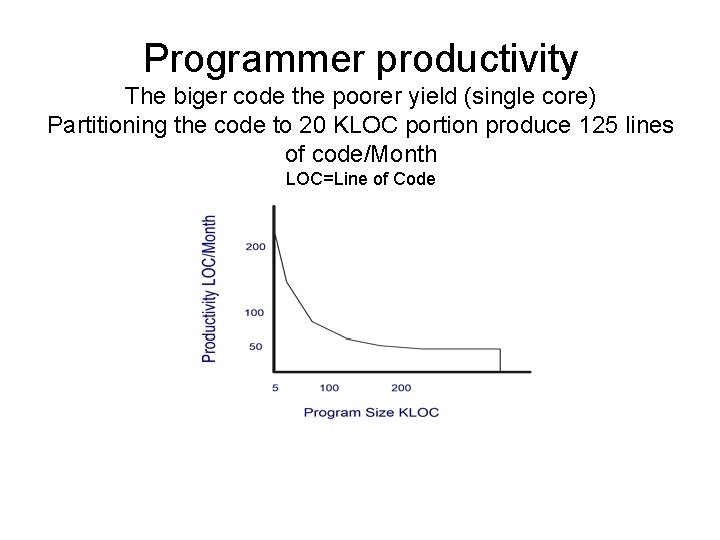 Programmer productivity

The biger code the poorer yield (single core)

Partitioning the code to 20 KLOC portion produce 125 lines of code/Month

LOC=Line of Code

Productivity LOC/Month

200

100

50

5

100

200

Program Size KLOC